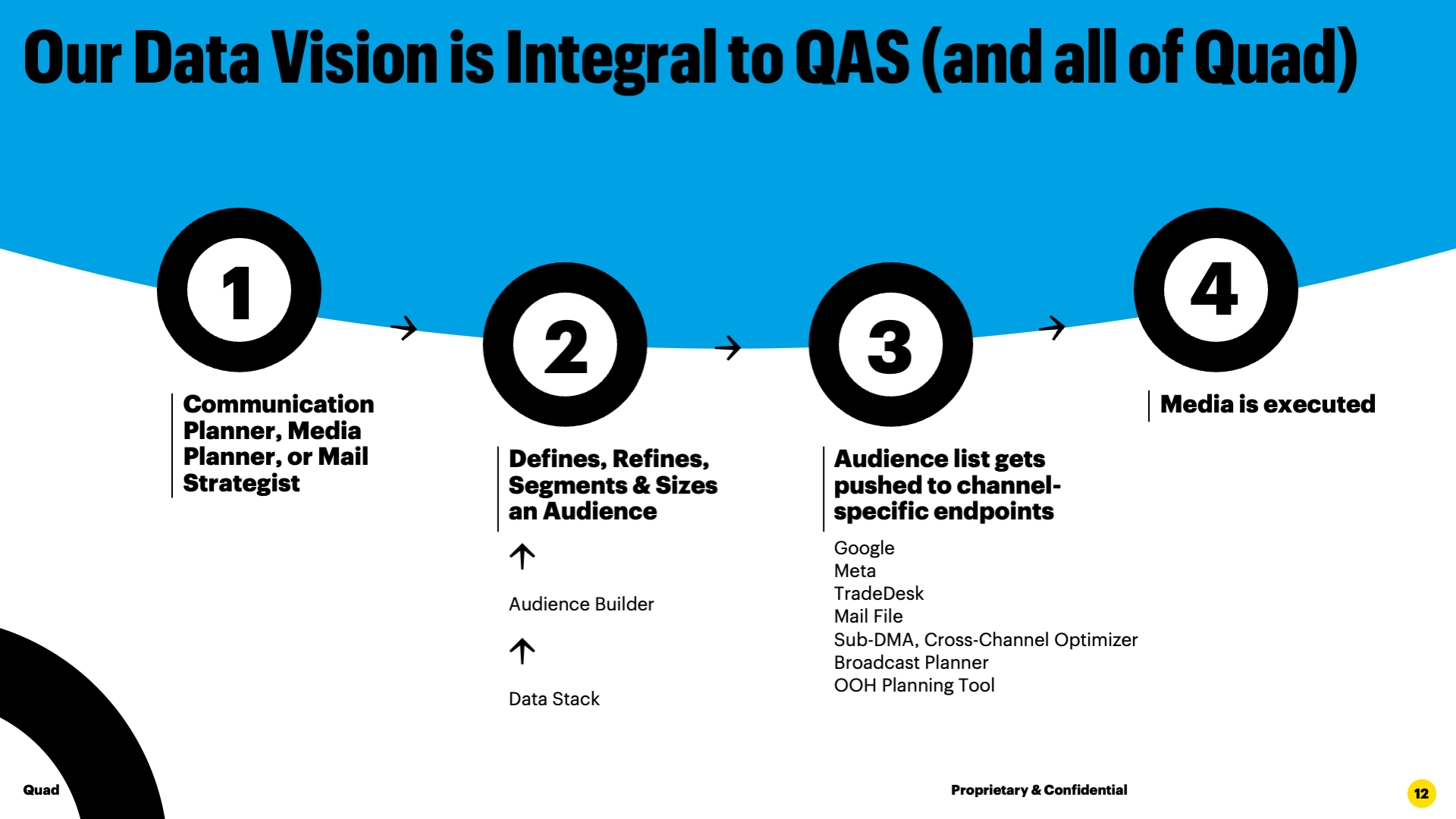 Our Data Vision is Integral to QAS (and all of Quad)

1

Communication Planner, Media Planner, or Mail Strategist

2

Defines, Refines, Segments & Sizes an Audience

Audience Builder

Data Stack

3

Audience list gets pushed to channel-specific endpoints

Google
Meta
TradeDesk
Mail File
Sub-DMA, Cross-Channel Optimizer
Broadcast Planner
OOH Planning Tool

4

Media is executed

Quad

Proprietary & Confidential

12